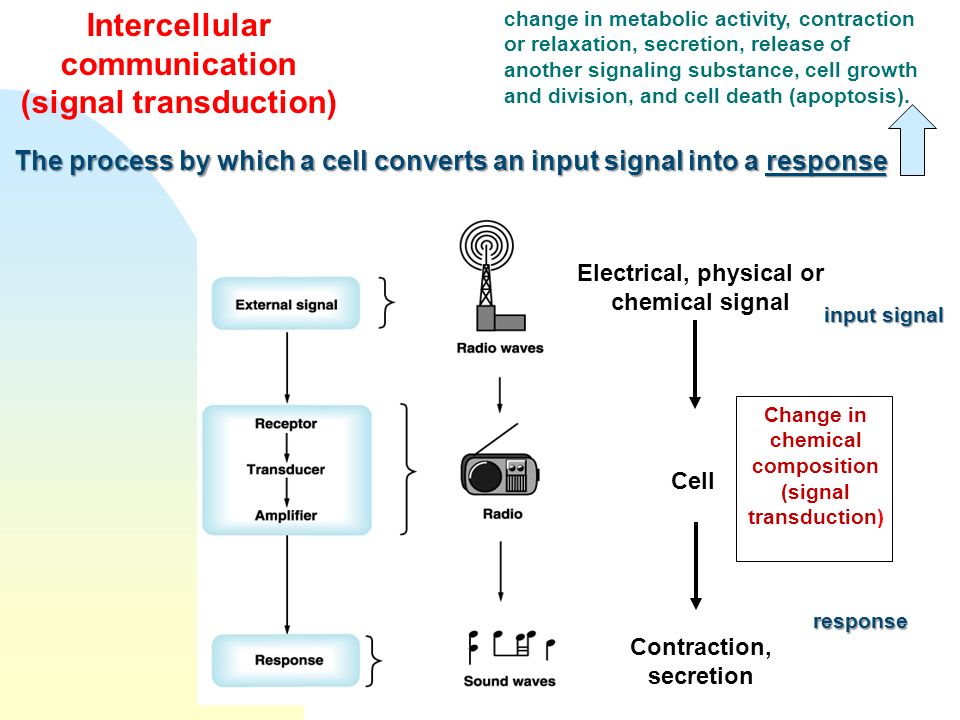 Intercellular communication (signal transduction)

change in metabolic activity, contraction or relaxation, secretion, release of another signaling substance, cell growth and division, and cell death (apoptosis).

The process by which a cell converts an input signal into a response

External signal

Receptor

Transducer

Amplifier

Response

Radio waves

Radio

Sound waves

Electrical, physical or chemical signal

input signal

Cell

Change in chemical composition (signal transduction)

response

Contraction, secretion